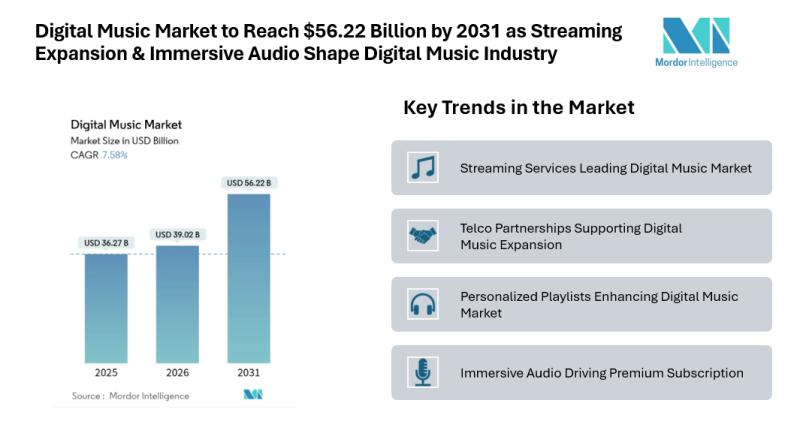 Digital Music Market to Reach $56.22 Billion by 2031 as Streaming Expansion & Immersive Audio Shape Digital Music Industry

Mordor Intelligence

Digital Music Market
Market Size in USD Billion
CAGR 7.58%

USD 36.27 B
USD 39.02 B
USD 56.22 B

2025
2026
2031

Source : Mordor Intelligence

Key Trends in the Market

Streaming Services Leading Digital Music Market

Telco Partnerships Supporting Digital Music Expansion

Personalized Playlists Enhancing Digital Music Market

Immersive Audio Driving Premium Subscription